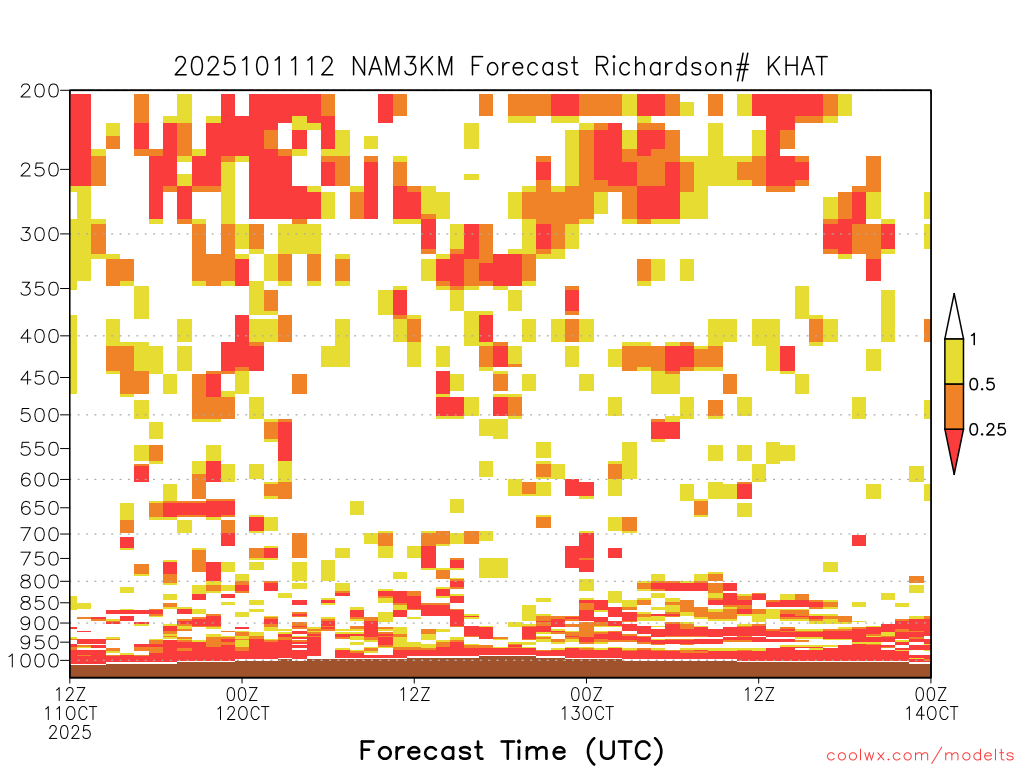 2025101112 NAM3KM Forecast Richardson# KHAT

200
250
300
350
400
450
500
550
600
650
700
750
800
850
900
950
1000

1
0.5
0.25

12Z 11OCT 2025
00Z 12OCT
12Z
00Z 13OCT
12Z
00Z 14OCT

Forecast Time (UTC)

coolwx.com/modelts